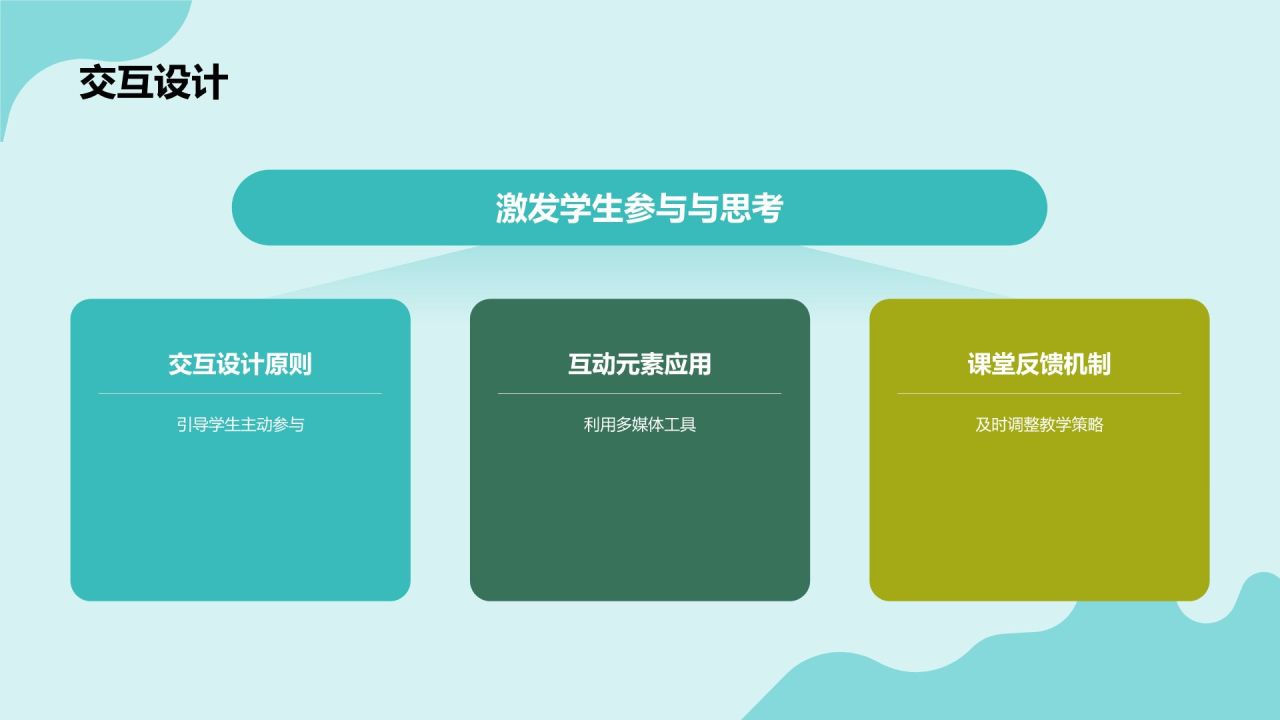 交互设计

激发学生参与与思考

交互设计原则

引导学生主动参与

互动元素应用

利用多媒体工具

课堂反馈机制

及时调整教学策略